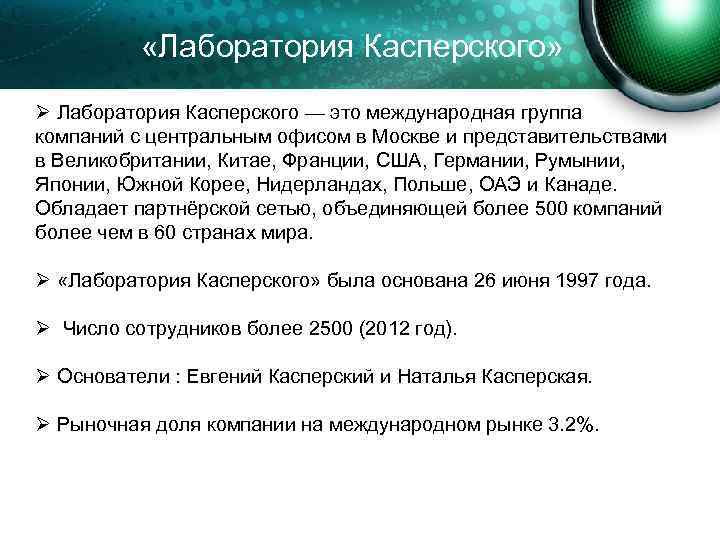 «Лаборатория Касперского»

➢ Лаборатория Касперского — это международная группа компаний с центральным офисом в Москве и представительствами в Великобритании, Китае, Франции, США, Германии, Румынии, Японии, Южной Корее, Нидерландах, Польше, ОАЭ и Канаде. Обладает партнёрской сетью, объединяющей более 500 компаний более чем в 60 странах мира.

➢ «Лаборатория Касперского» была основана 26 июня 1997 года.

➢ Число сотрудников более 2500 (2012 год).

➢ Основатели : Евгений Касперский и Наталья Касперская.

➢ Рыночная доля компании на международном рынке 3.2%.